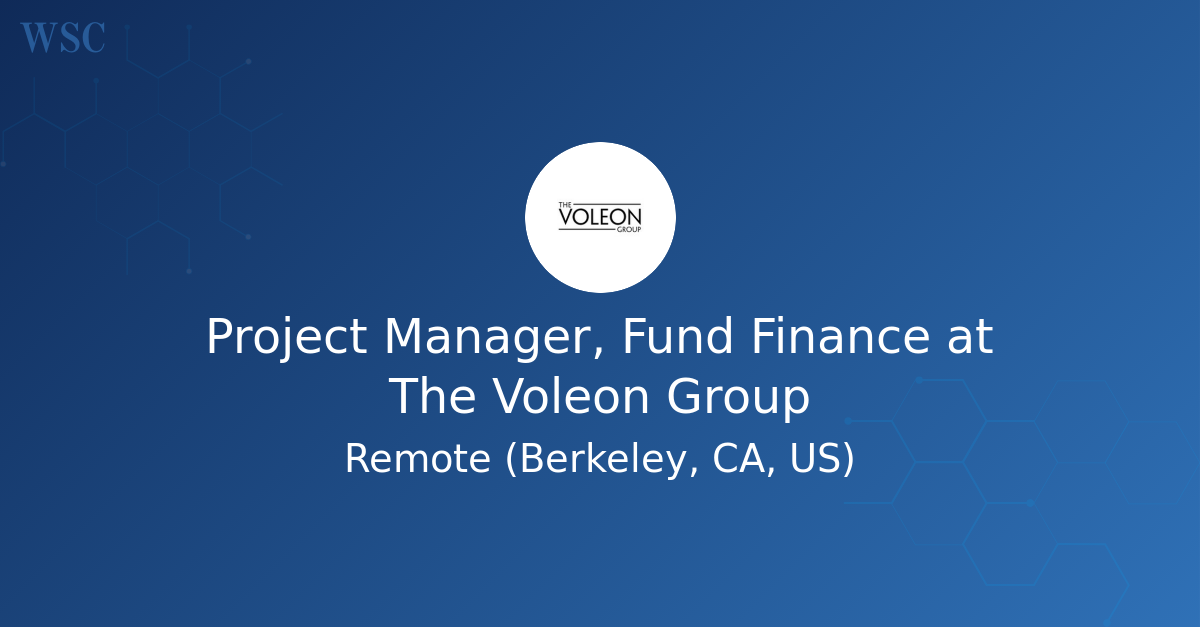 WSC

THE
VOLEON
GROUP

Project Manager, Fund Finance at The Voleon Group

Remote (Berkeley, CA, US)